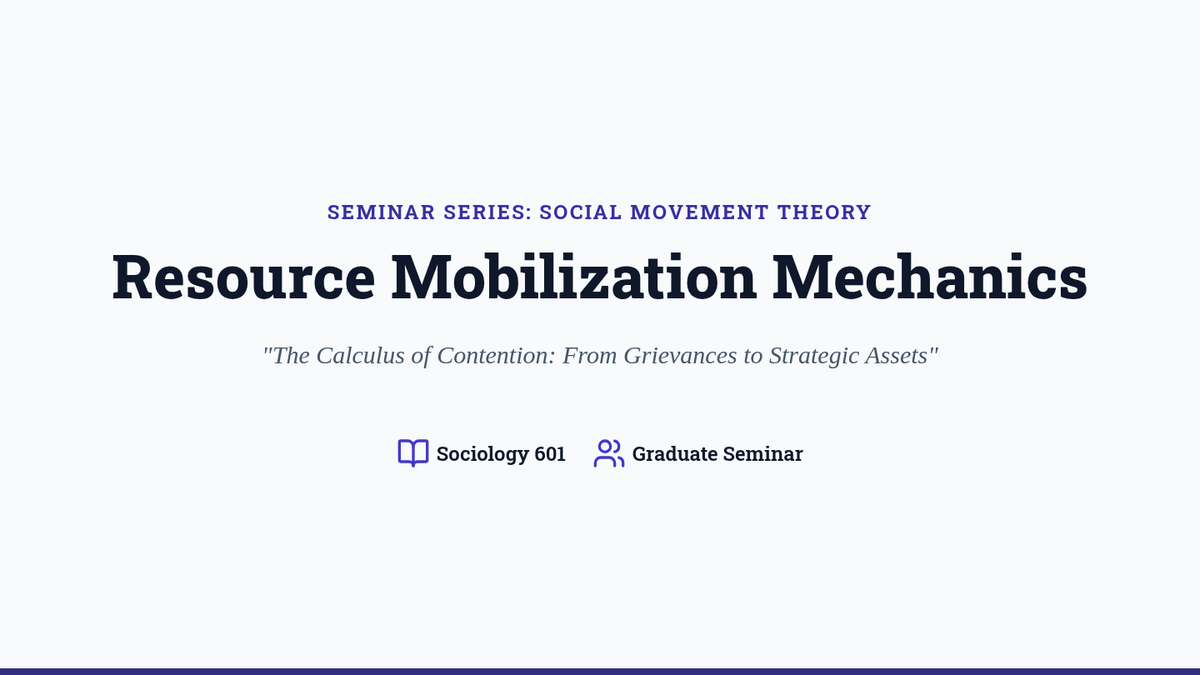 SEMINAR SERIES: SOCIAL MOVEMENT THEORY

Resource Mobilization Mechanics

"The Calculus of Contention: From Grievances to Strategic Assets"

Sociology 601 Graduate Seminar